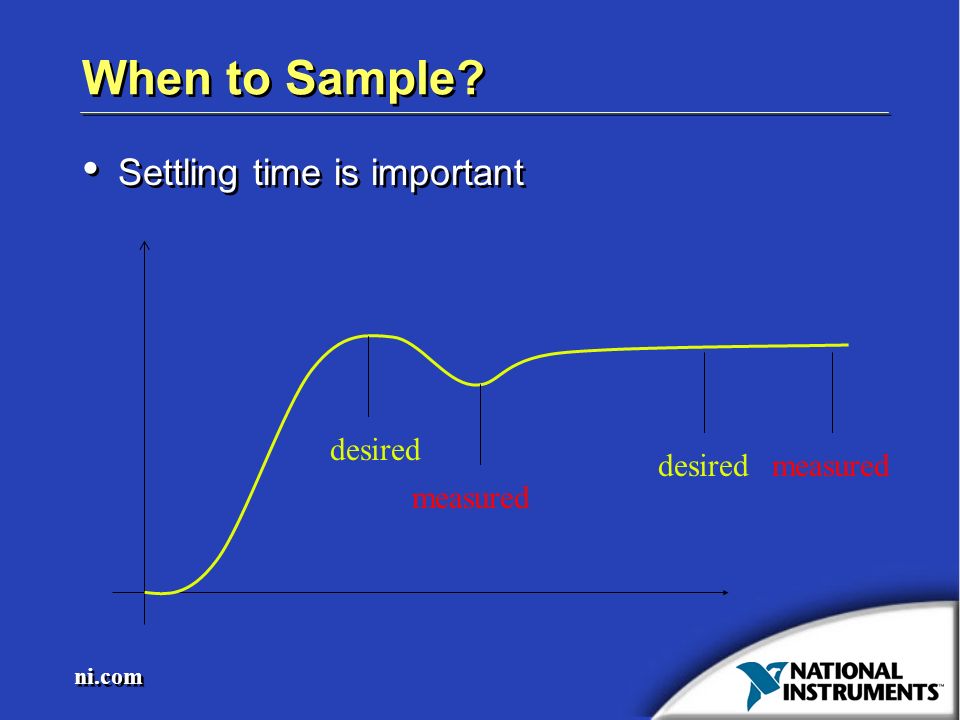 When to Sample?

• Settling time is important

desired

measured

desired measured

ni.com

NATIONAL INSTRUMENTS™